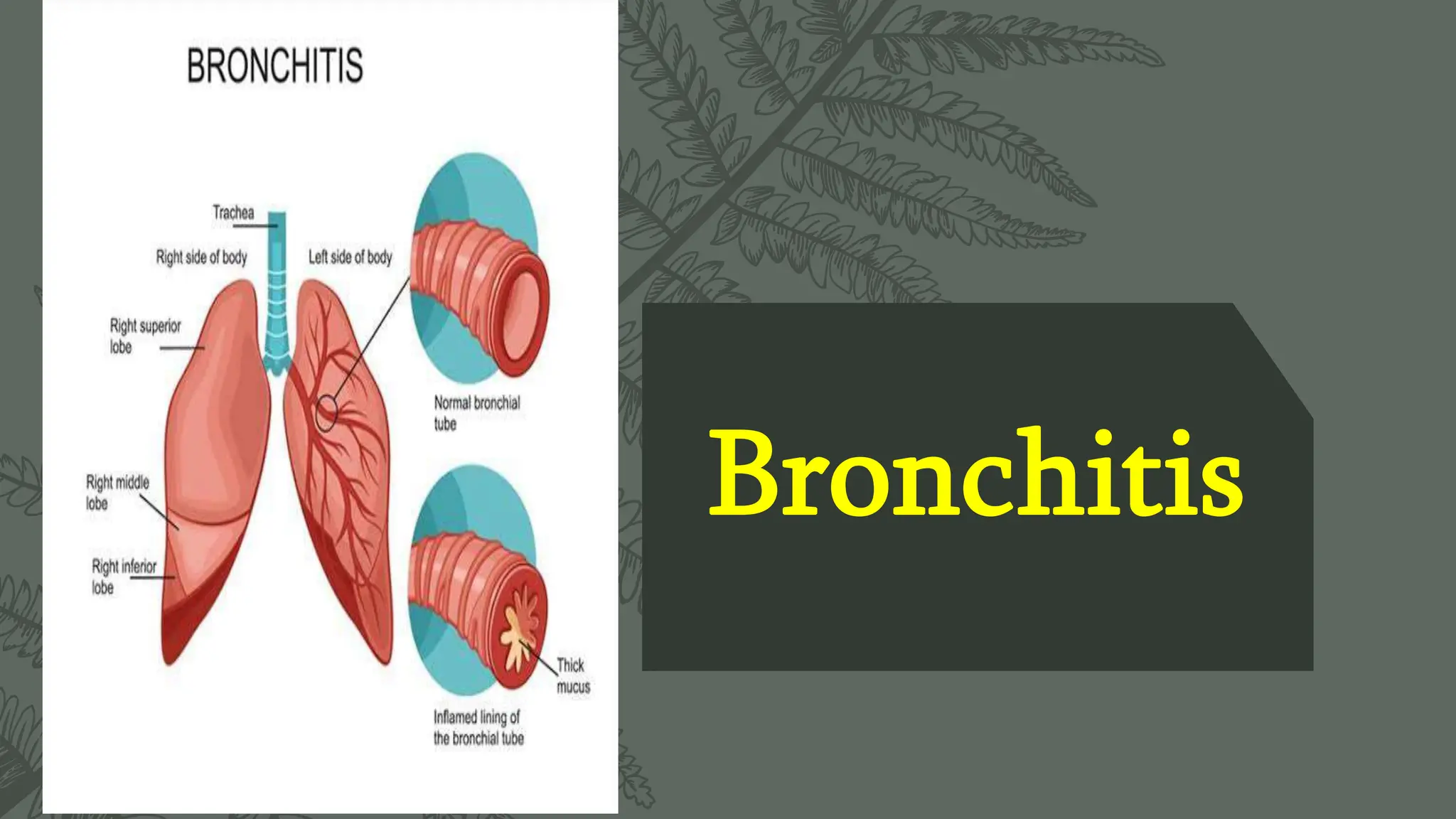 BRONCHITIS

Trachea

Right side of body

Left side of body

Right superior lobe

Right middle lobe

Right inferior lobe

Normal bronchial tube

Thick mucus

Inflamed lining of the bronchial tube

Bronchitis